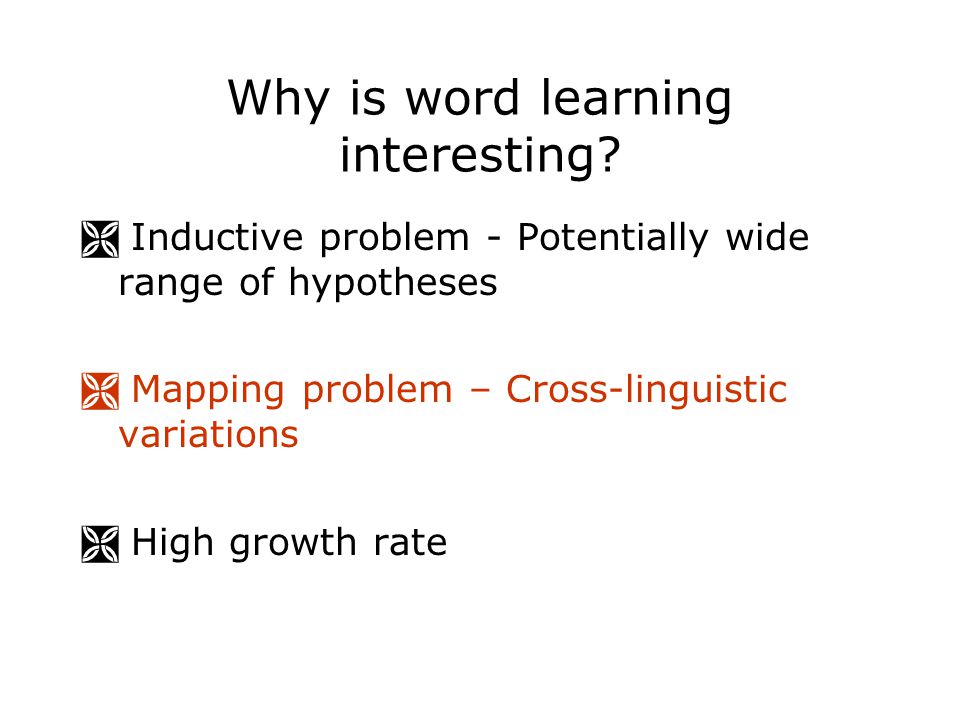 Why is word learning interesting?

Inductive problem - Potentially wide range of hypotheses

Mapping problem – Cross-linguistic variations

High growth rate